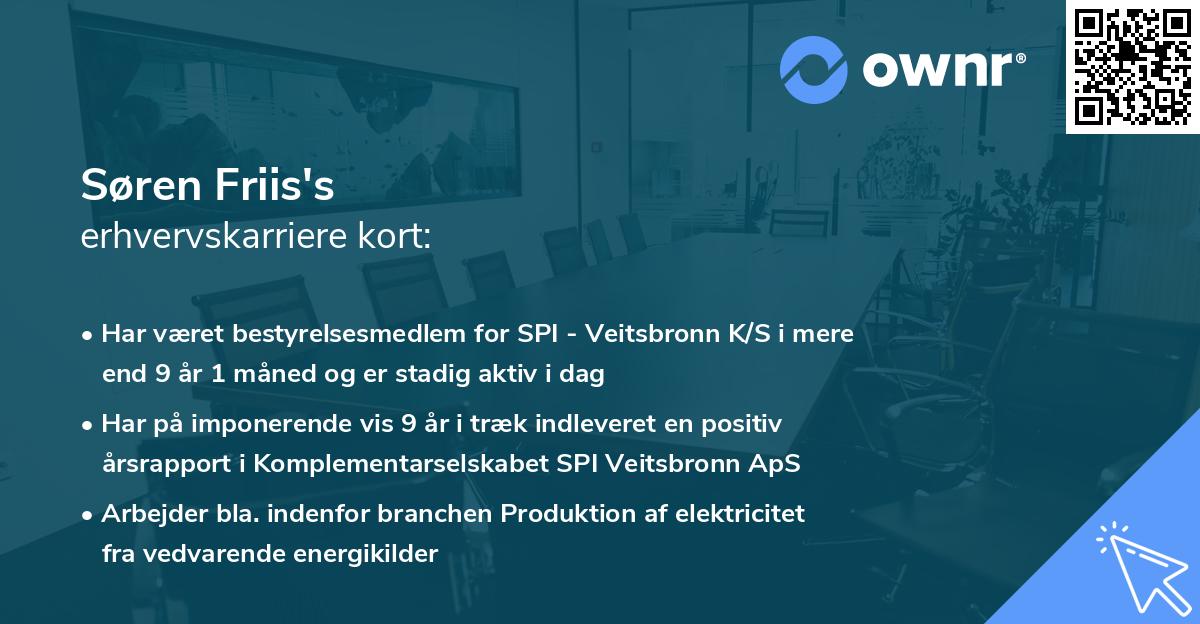 ownr®

Søren Friis's
erhvervskarriere kort:

• Har været bestyrelsesmedlem for SPI - Veitsbronn K/S i mere end 9 år 1 måned og er stadig aktiv i dag

• Har på imponerende vis 9 år i træk indleveret en positiv årsrapport i Komplementarselskabet SPI Veitsbronn ApS

• Arbejder bla. indenfor branchen Produktion af elektricitet fra vedvarende energikilder